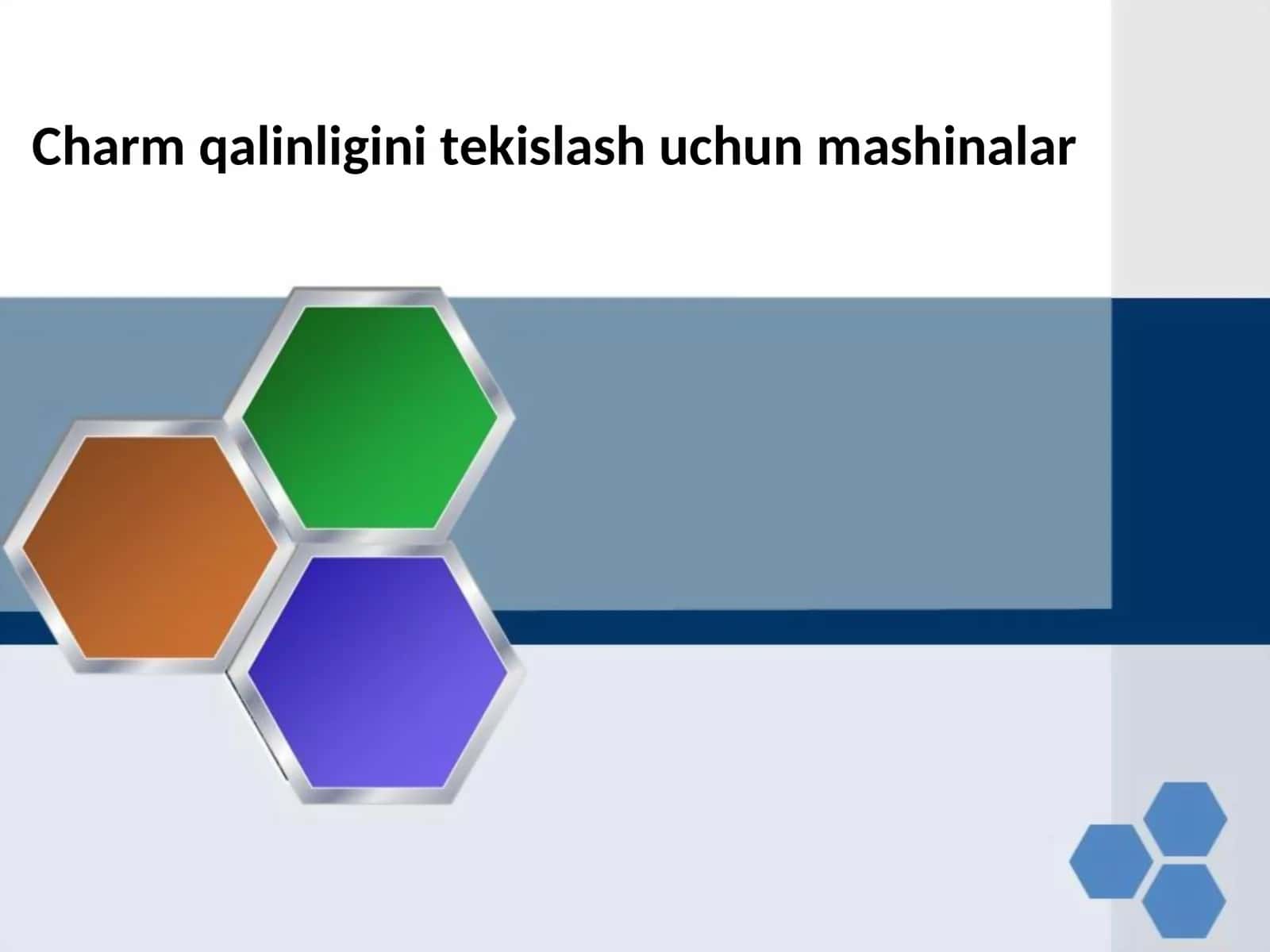 Charm qalinligini tekislash uchun mashinalar